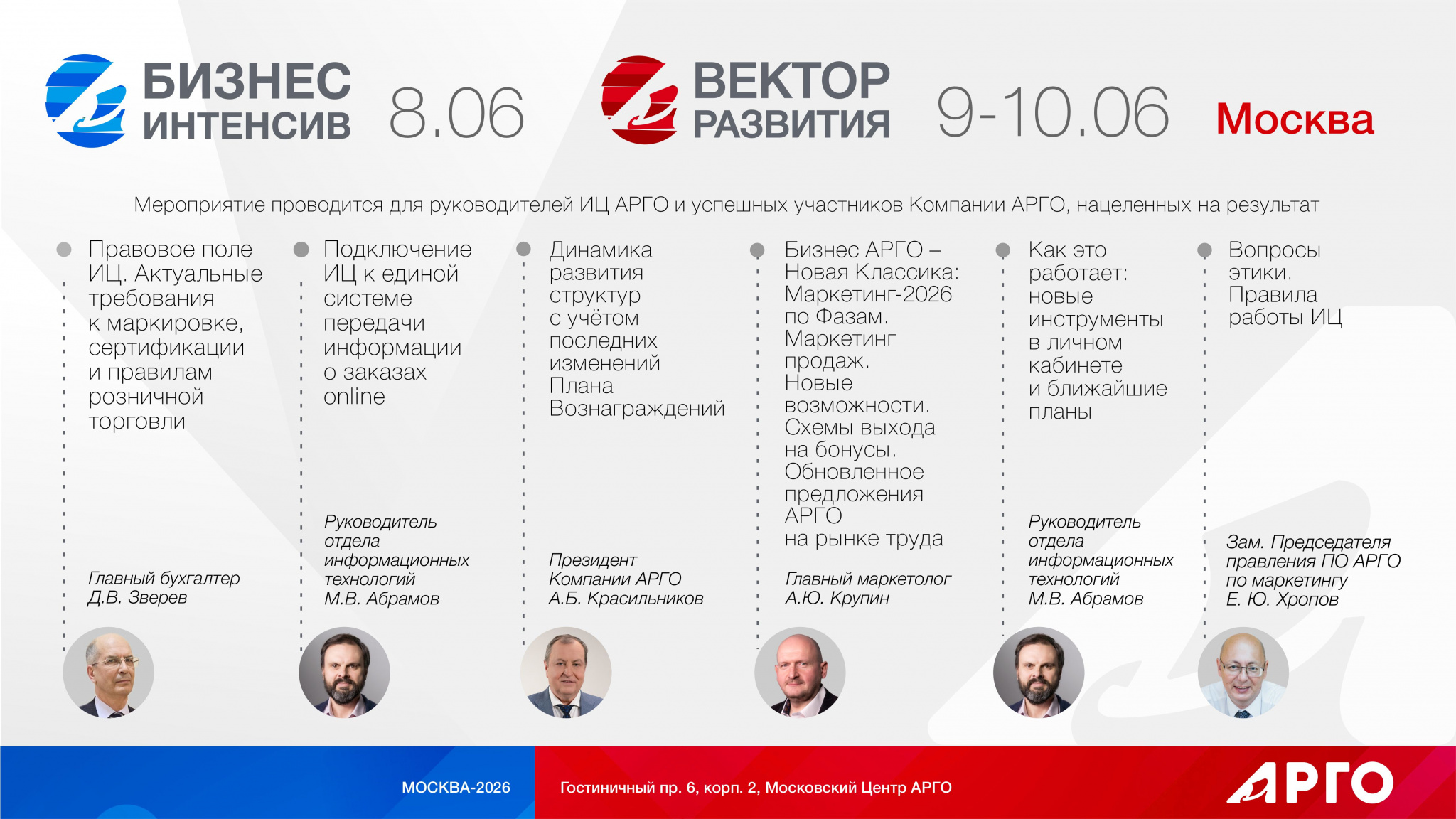 БИЗНЕС ИНТЕНСИВ 8.06

ВЕКТОР РАЗВИТИЯ 9-10.06

Москва

Мероприятие проводится для руководителей ИЦ АРГО и успешных участников Компании АРГО, нацеленных на результат

Правовое поле ИЦ. Актуальные требования к маркировке, сертификации и правилам розничной торговли

Главный бухгалтер Д.В. Зверев

Подключение ИЦ к единой системе передачи информации о заказах online

Руководитель отдела информационных технологий М.В. Абрамов

Динамика развития структур с учётом последних изменений Плана Вознаграждений

Президент Компании АРГО А.Б. Красильников

Бизнес АРГО – Новая Классика: Маркетинг-2026 по Фазам. Маркетинг продаж. Новые возможности. Схемы выхода на бонусы. Обновленное предложения АРГО на рынке труда

Главный маркетолог А.Ю. Крупин

Как это работает: новые инструменты в личном кабинете и ближайшие планы

Руководитель отдела информационных технологий М.В. Абрамов

Вопросы этики. Правила работы ИЦ

Зам. Председателя правления ПО АРГО по маркетингу Е. Ю. Хропов

МОСКВА-2026

Гостиничный пр. 6, корп. 2, Московский Центр АРГО

АРГО